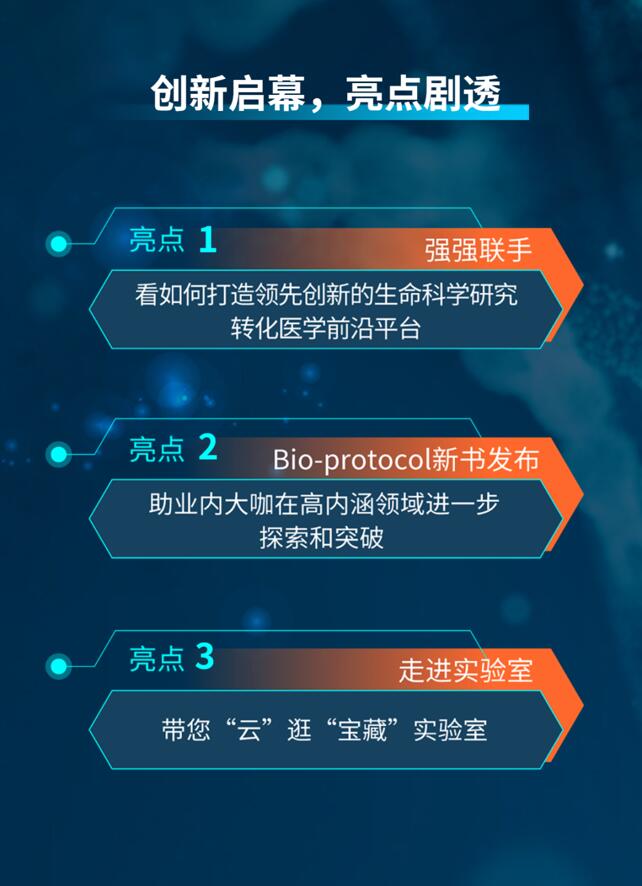 创新启幕，亮点剧透

亮点 1

强强联手

看如何打造领先创新的生命科学研究转化医学前沿平台

亮点 2

Bio-protocol新书发布

助业内大咖在高内涵领域进一步探索和突破

亮点 3

走进实验室

带您“云”逛“宝藏”实验室